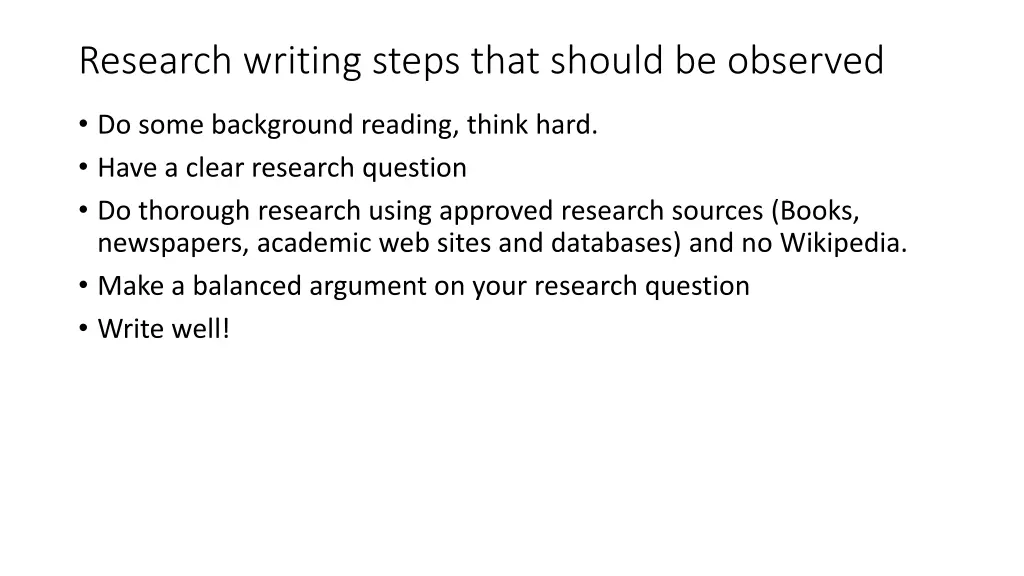 Research writing steps that should be observed

• Do some background reading, think hard.
• Have a clear research question
• Do thorough research using approved research sources (Books, newspapers, academic web sites and databases) and no Wikipedia.
• Make a balanced argument on your research question
• Write well!